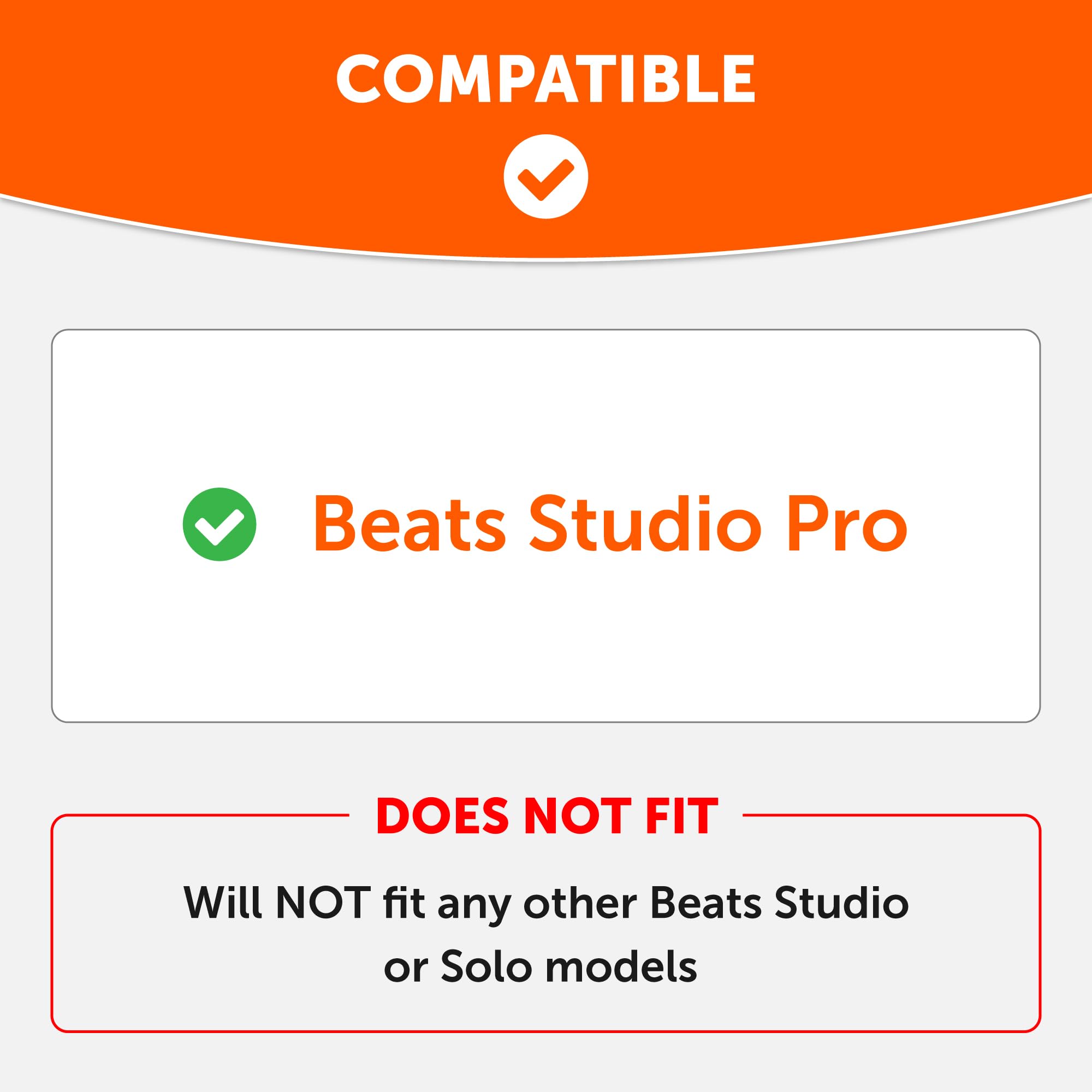 COMPATIBLE

Beats Studio Pro

DOES NOT FIT

Will NOT fit any other Beats Studio or Solo models